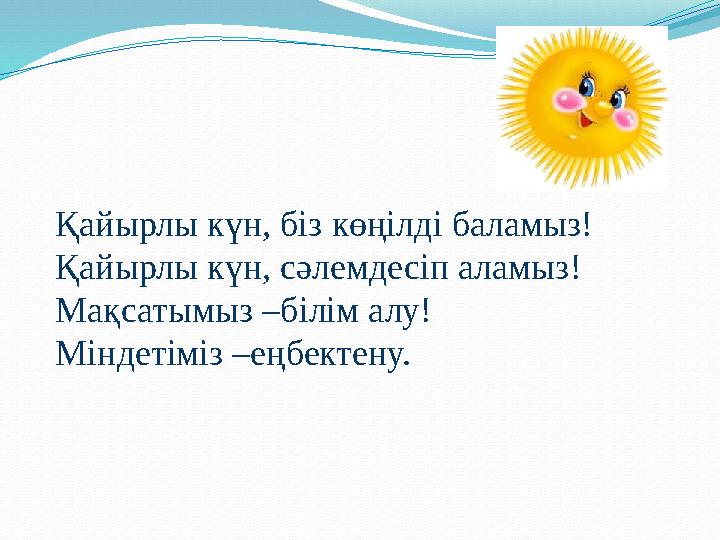 Қайырлы күн, біз көңілді баламыз!
Қайырлы күн, сәлемдесіп аламыз!
Мақсатымыз –білім алу!
Міндетіміз –еңбектену.